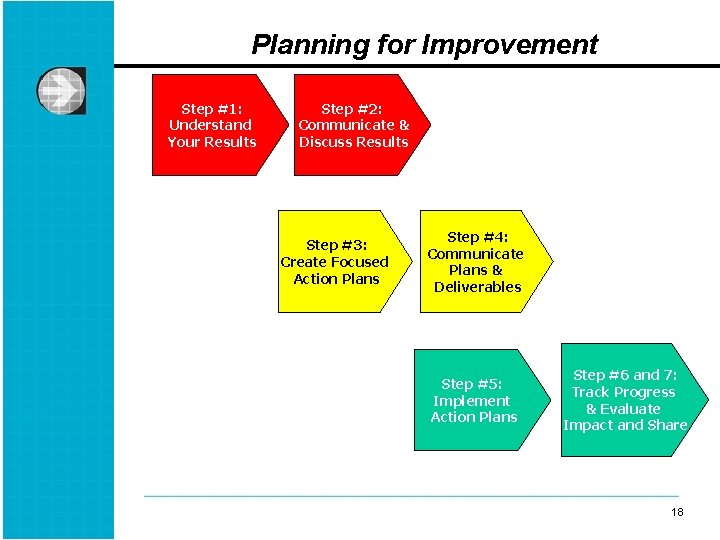 Planning for Improvement

Step #1: Understand Your Results

Step #2: Communicate & Discuss Results

Step #3: Create Focused Action Plans

Step #4: Communicate Plans & Deliverables

Step #5: Implement Action Plans

Step #6 and 7: Track Progress & Evaluate Impact and Share

18